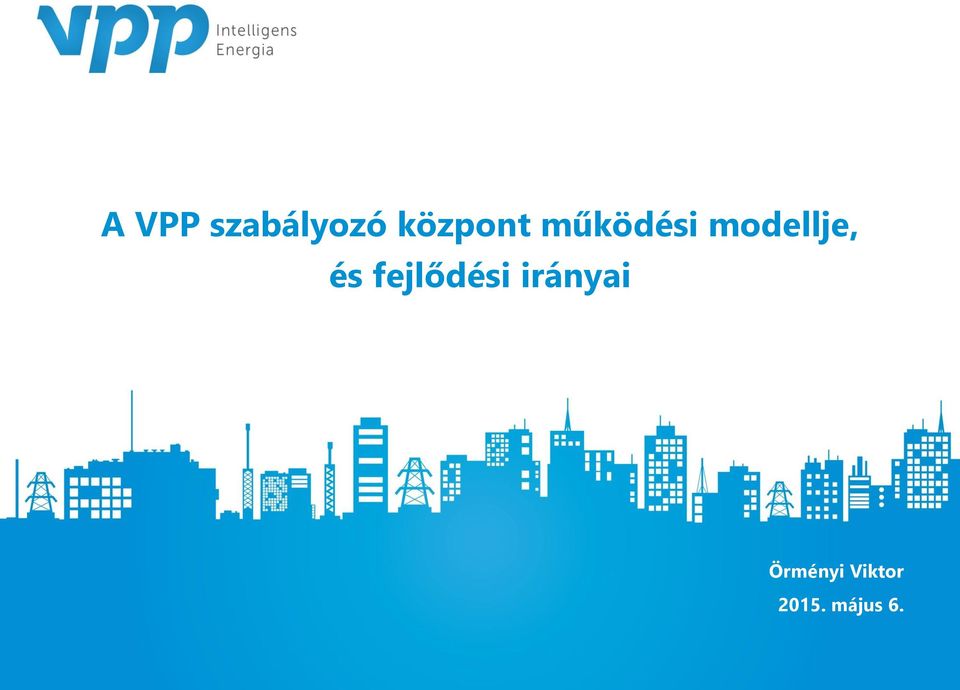 vpp Intelligens Energia

A VPP szabályozó központ működési modellje, és fejlődési irányai

Örményi Viktor

2015. május 6.